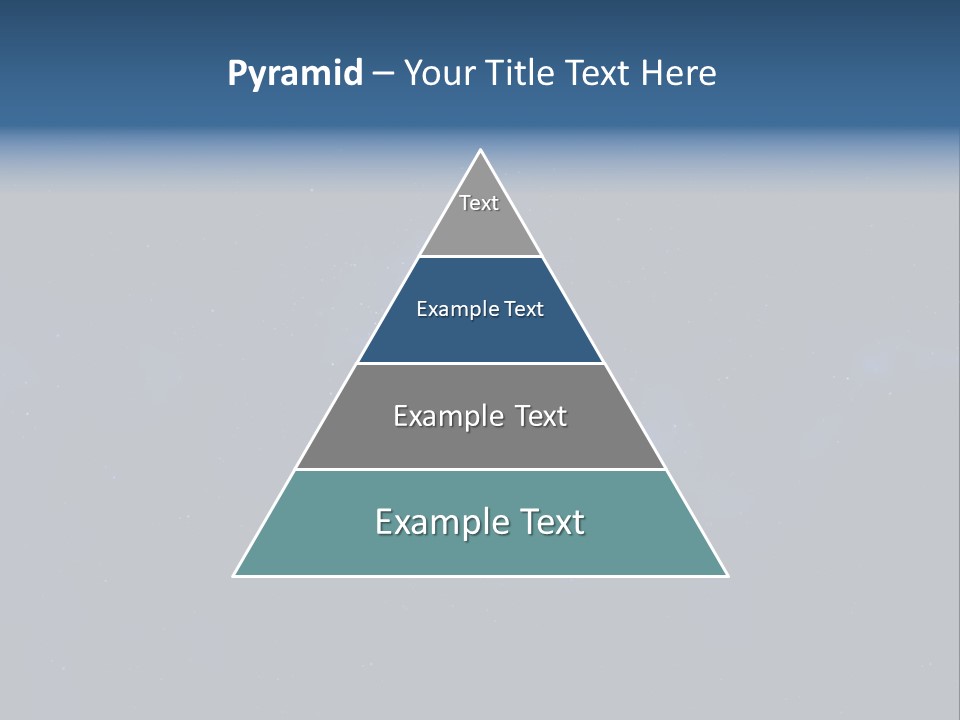 Pyramid – Your Title Text Here

Text

Example Text

Example Text

Example Text